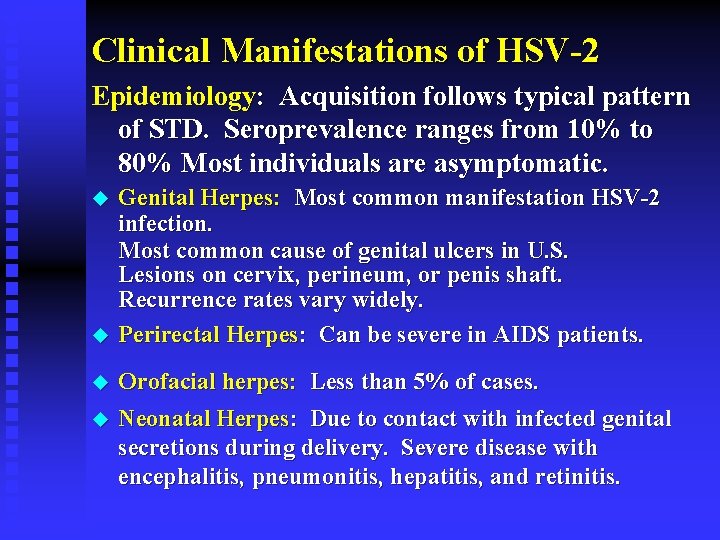 Clinical Manifestations of HSV-2

Epidemiology: Acquisition follows typical pattern of STD. Seroprevalence ranges from 10% to 80% Most individuals are asymptomatic.

◆ Genital Herpes: Most common manifestation HSV-2 infection.
Most common cause of genital ulcers in U.S.
Lesions on cervix, perineum, or penis shaft.
Recurrence rates vary widely.

◆ Perirectal Herpes: Can be severe in AIDS patients.

◆ Orofacial herpes: Less than 5% of cases.

◆ Neonatal Herpes: Due to contact with infected genital secretions during delivery. Severe disease with encephalitis, pneumonitis, hepatitis, and retinitis.